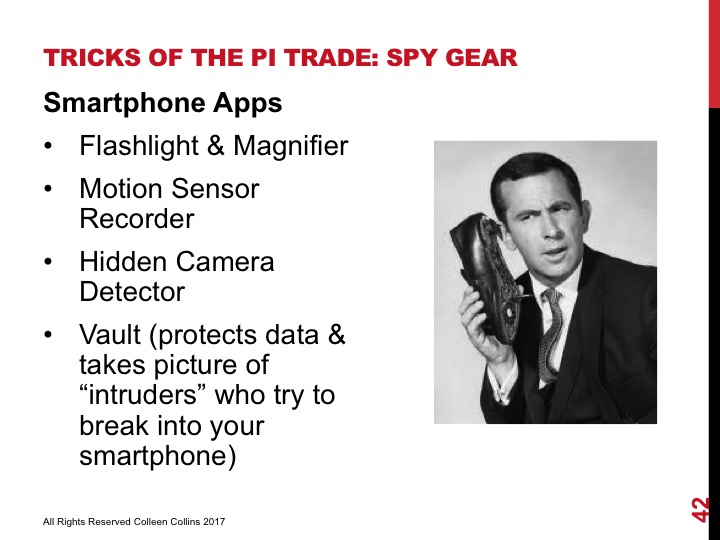 TRICKS OF THE PI TRADE: SPY GEAR

Smartphone Apps

• Flashlight & Magnifier
• Motion Sensor Recorder
• Hidden Camera Detector
• Vault (protects data & takes picture of “intruders” who try to break into your smartphone)

All Rights Reserved Colleen Collins 2017

42